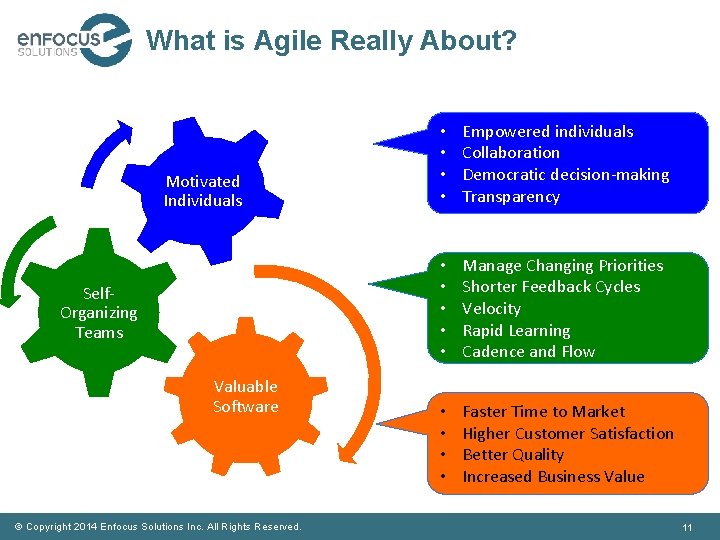 enfocus SOLUTIONS

What is Agile Really About?

Motivated Individuals

Self-Organizing Teams

Valuable Software

• Empowered individuals
• Collaboration
• Democratic decision-making
• Transparency

• Manage Changing Priorities
• Shorter Feedback Cycles
• Velocity
• Rapid Learning
• Cadence and Flow

• Faster Time to Market
• Higher Customer Satisfaction
• Better Quality
• Increased Business Value

© Copyright 2014 Enfocus Solutions Inc. All Rights Reserved.

11